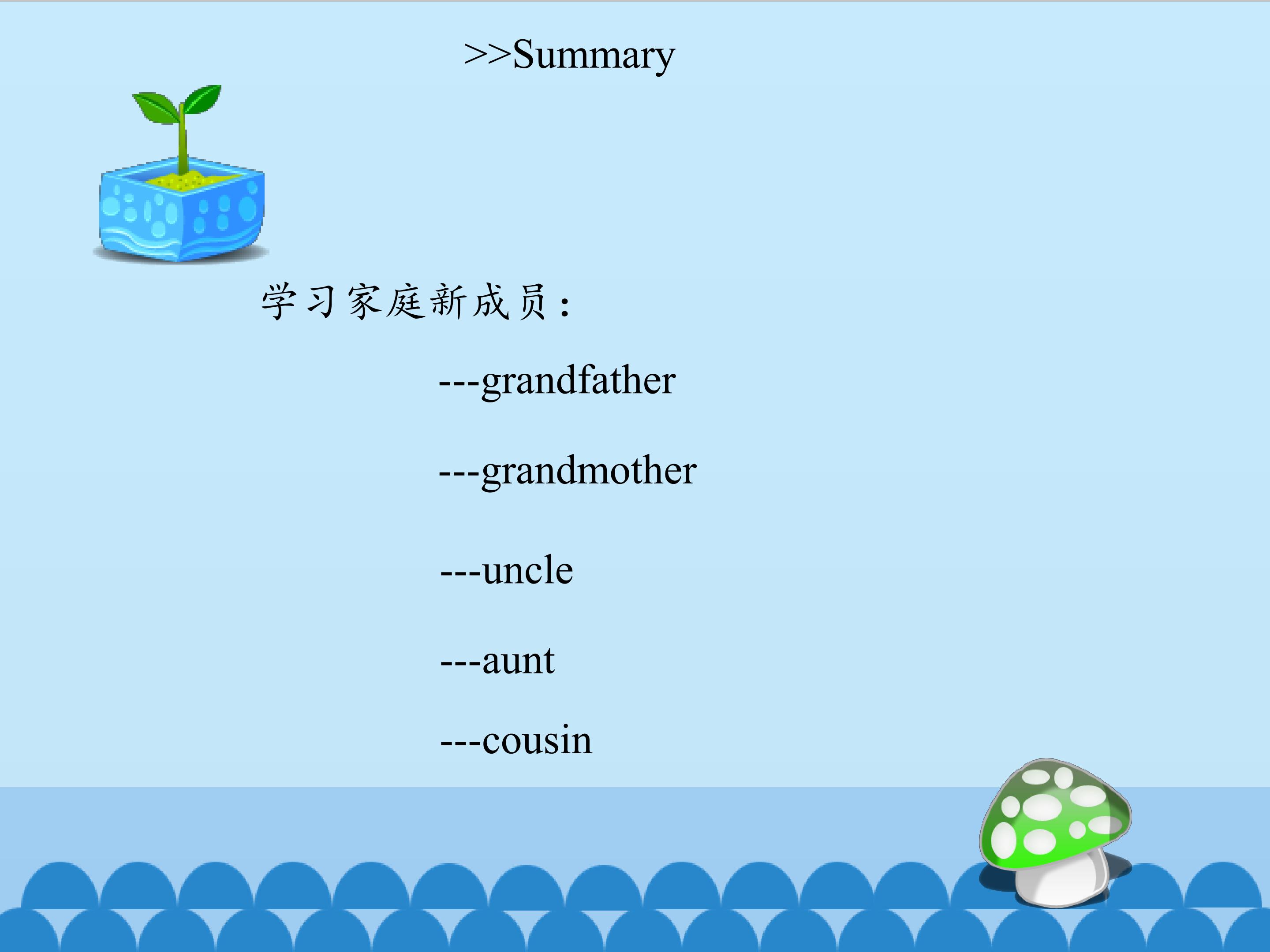 >>Summary

学习家庭新成员：

---grandfather

---grandmother

---uncle

---aunt

---cousin